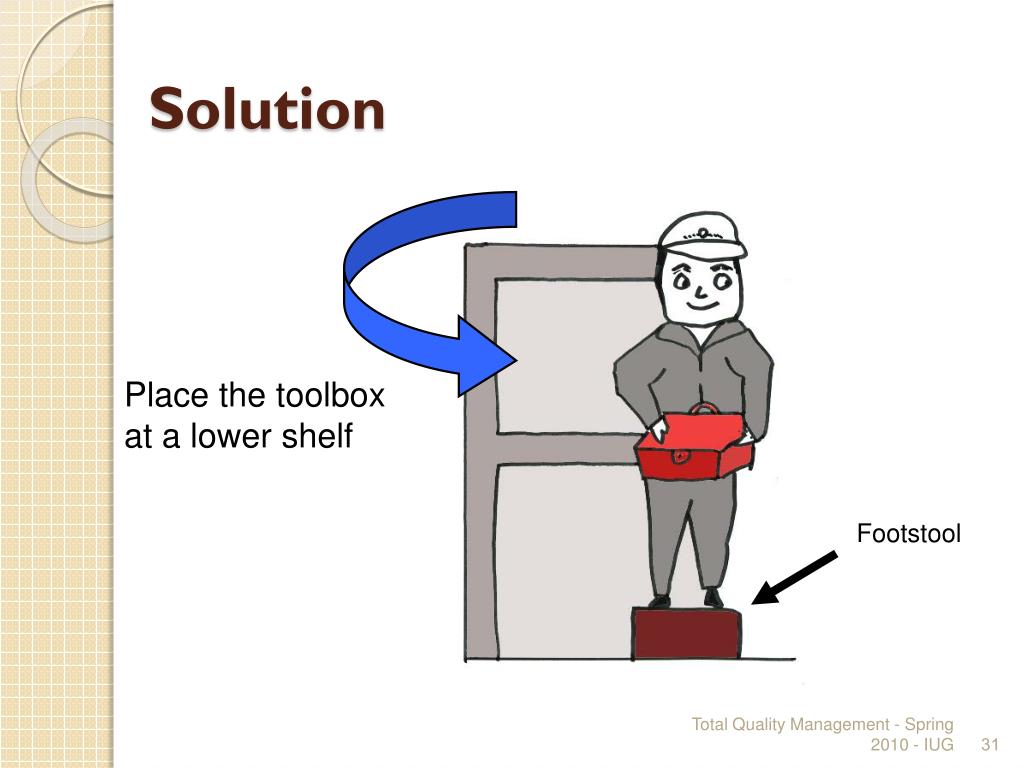 Solution

Place the toolbox at a lower shelf

Footstool

Total Quality Management - Spring 2010 - IUG

31